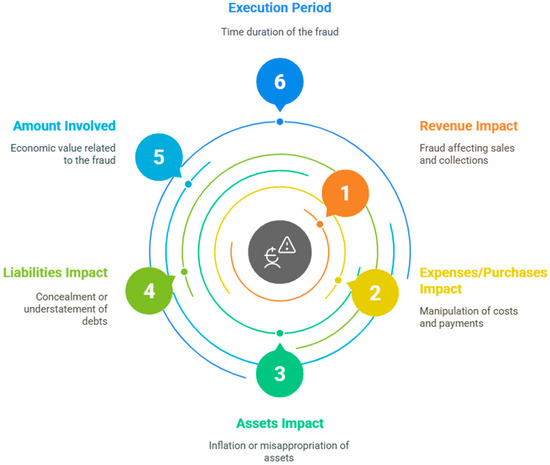 Execution Period

Time duration of the fraud

6

Amount Involved

Economic value related to the fraud

5

Revenue Impact

Fraud affecting sales and collections

1

Liabilities Impact

Concealment or understatement of debts

4

Expenses/Purchases Impact

Manipulation of costs and payments

2

3

Assets Impact

Inflation or misappropriation of assets